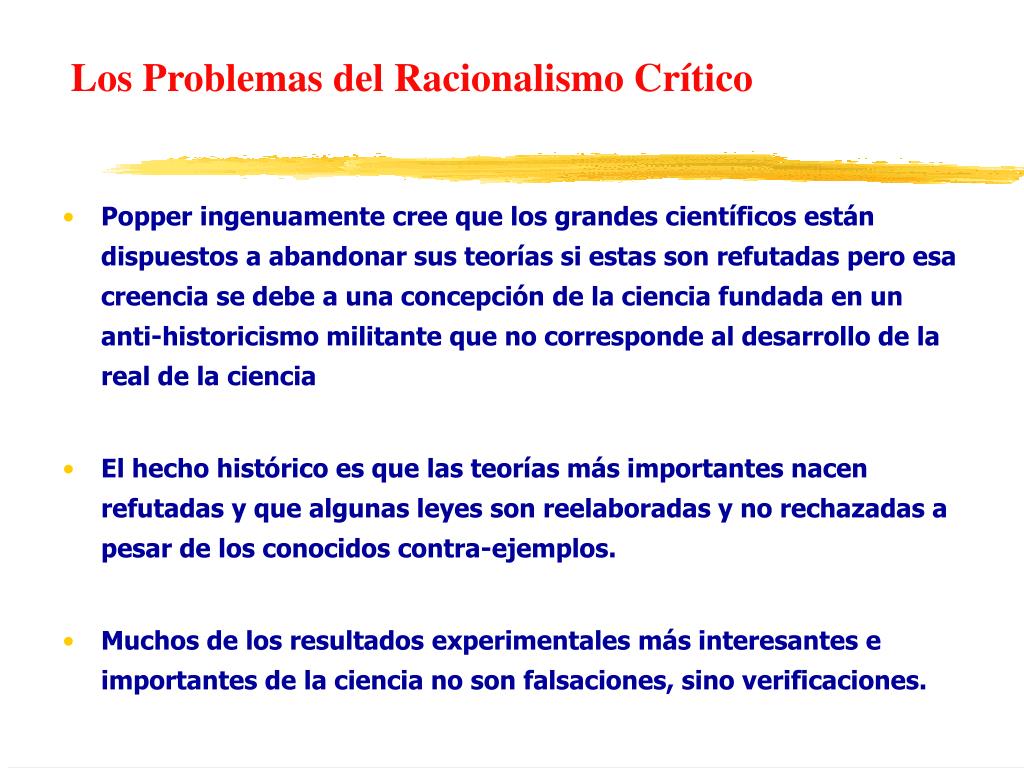 Los Problemas del Racionalismo Crítico

• Popper ingenuamente cree que los grandes científicos están dispuestos a abandonar sus teorías si estas son refutadas pero esa creencia se debe a una concepción de la ciencia fundada en un anti-historicismo militante que no corresponde al desarrollo de la real de la ciencia

• El hecho histórico es que las teorías más importantes nacen refutadas y que algunas leyes son reelaboradas y no rechazadas a pesar de los conocidos contra-ejemplos.

• Muchos de los resultados experimentales más interesantes e importantes de la ciencia no son falsaciones, sino verificaciones.